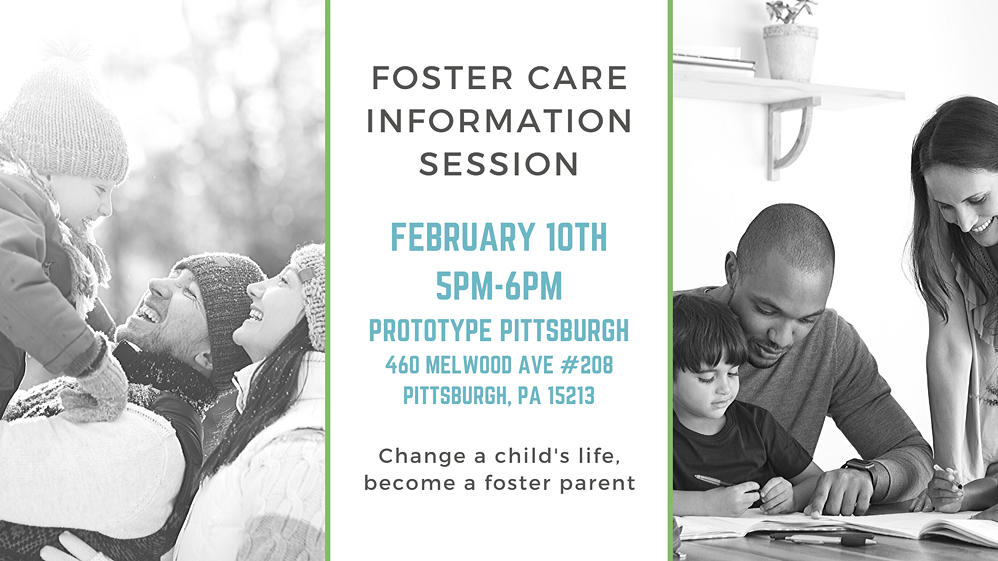 FOSTER CARE INFORMATION SESSION

FEBRUARY 10TH
5PM-6PM
PROTOTYPE PITTSBURGH
460 MELWOOD AVE #208
PITTSBURGH, PA 15213

Change a child's life, become a foster parent